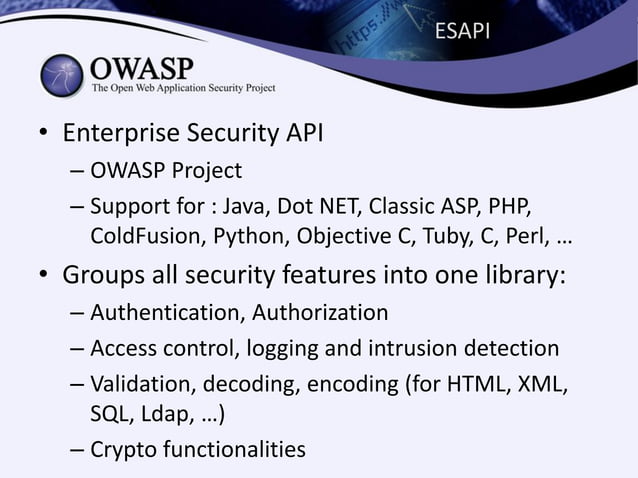 ESAPI

OWASP
The Open Web Application Security Project

• Enterprise Security API
– OWASP Project
– Support for : Java, Dot NET, Classic ASP, PHP, ColdFusion, Python, Objective C, Tuby, C, Perl, …
• Groups all security features into one library:
– Authentication, Authorization
– Access control, logging and intrusion detection
– Validation, decoding, encoding (for HTML, XML, SQL, Ldap, …)
– Crypto functionalities